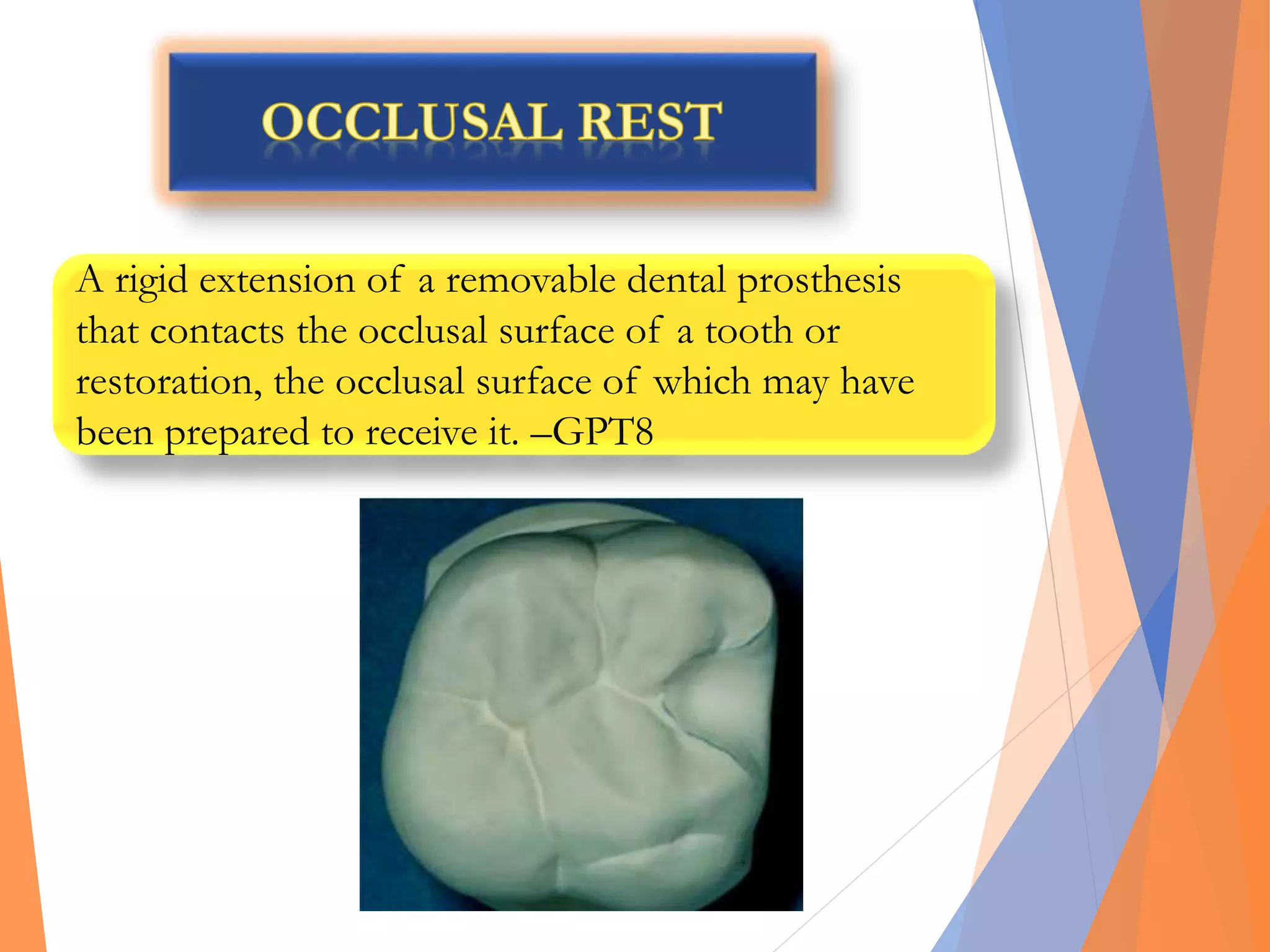 OCCLUSAL REST

A rigid extension of a removable dental prosthesis that contacts the occlusal surface of a tooth or restoration, the occlusal surface of which may have been prepared to receive it. –GPT8